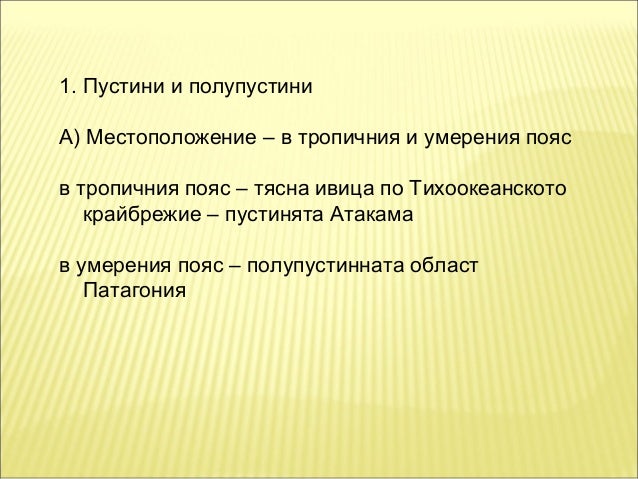 1. Пустини и полупустини

А) Местоположение – в тропичния и умерения пояс

в тропичния пояс – тясна ивица по Тихоокеанското крайбрежие – пустинята Атакама

в умерения пояс – полупустинната област Патагония